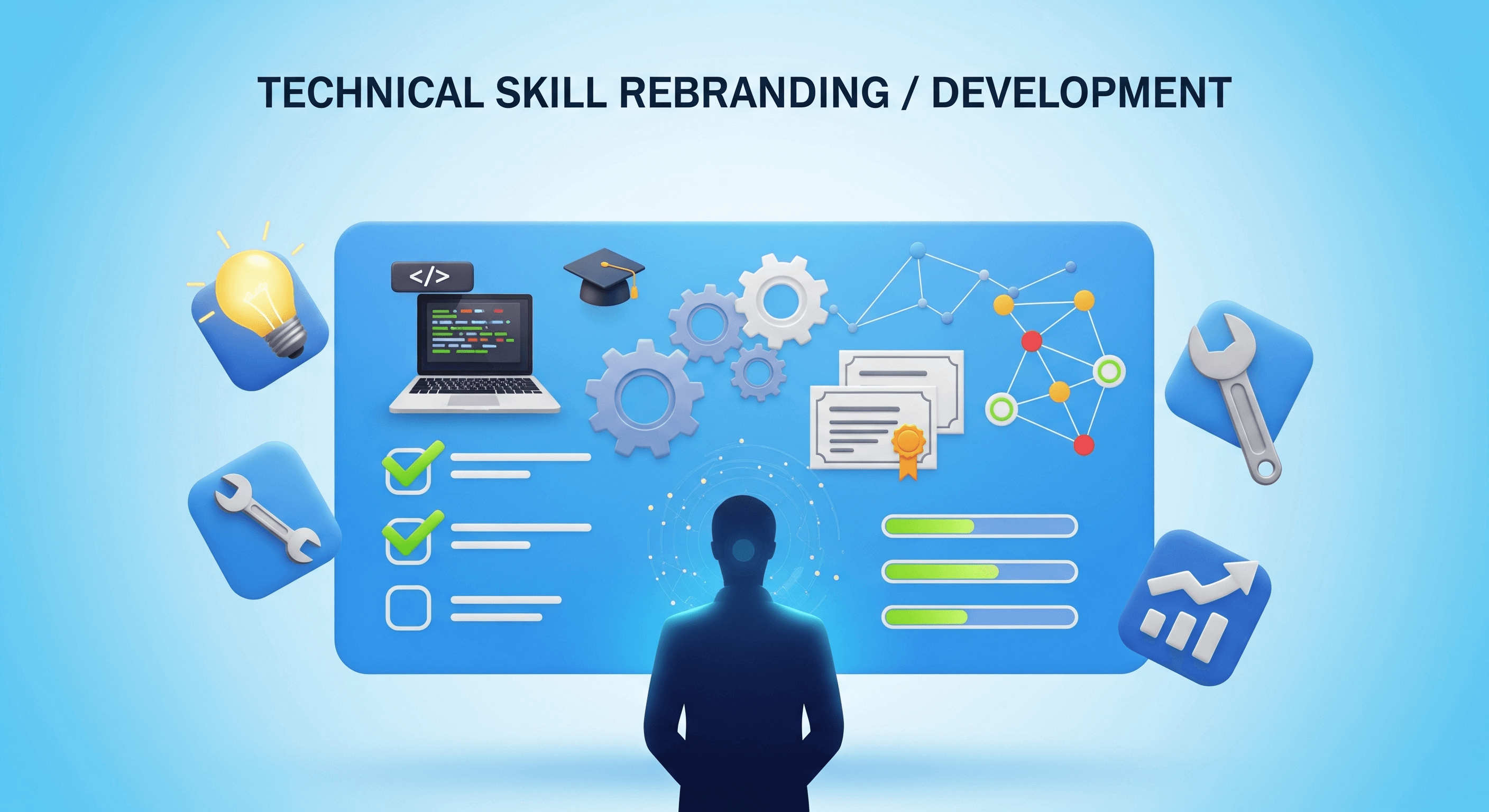 TECHNICAL SKILL REBRANDING / DEVELOPMENT

</>